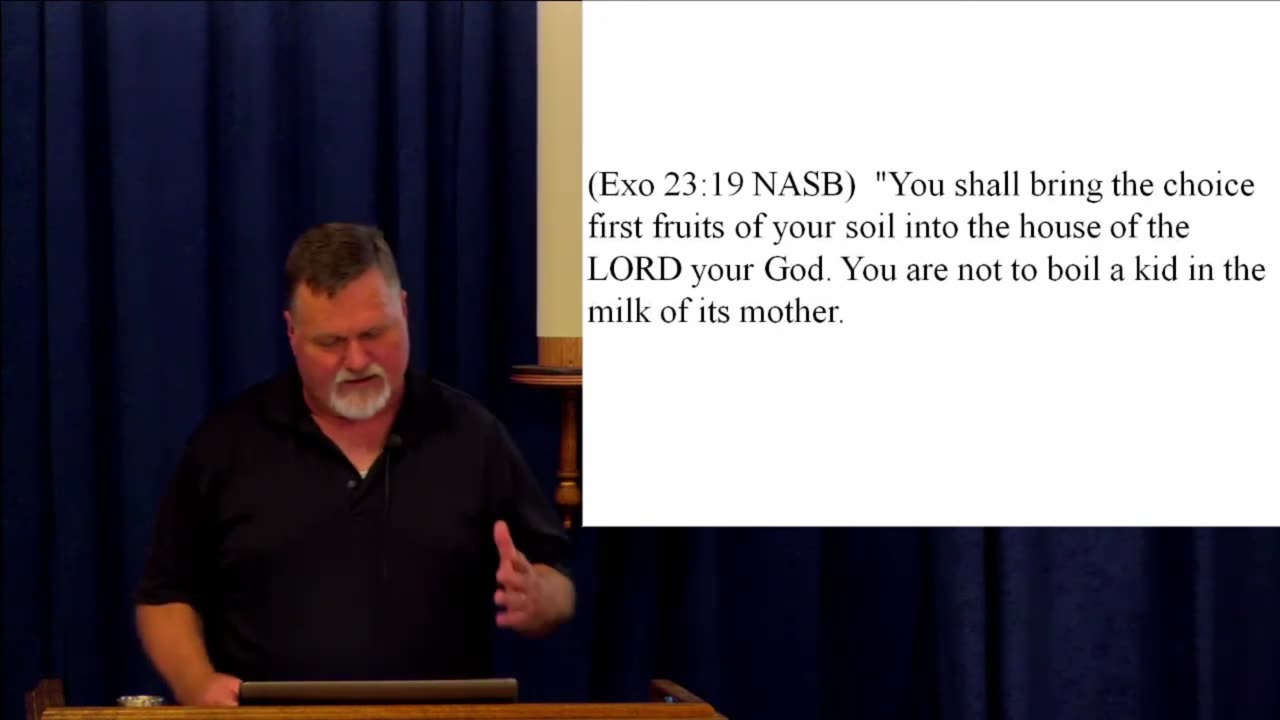 (Exo 23:19 NASB) "You shall bring the choice first fruits of your soil into the house of the LORD your God. You are not to boil a kid in the milk of its mother.